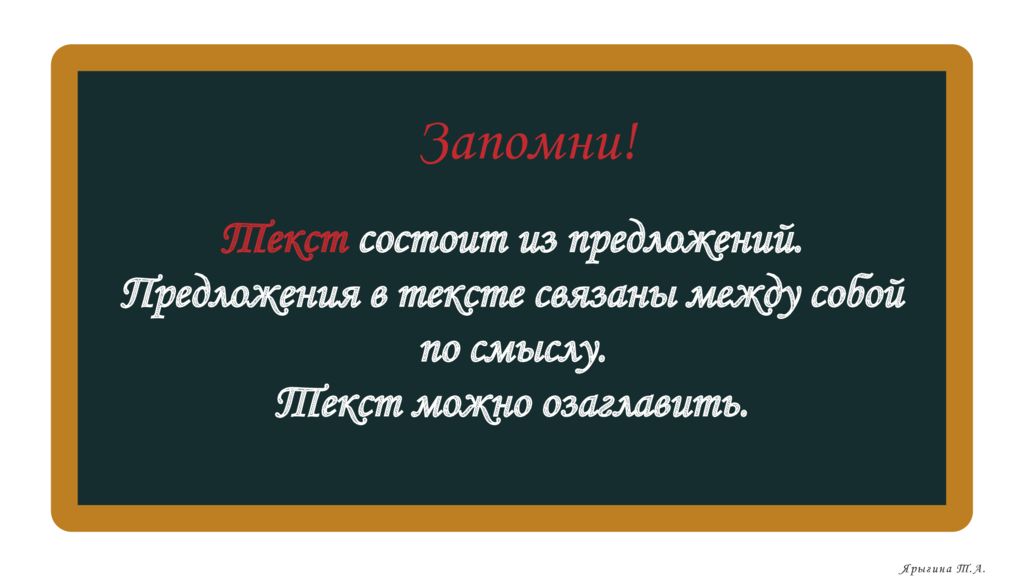 Запомни!

Текст состоит из предложений. Предложения в тексте связаны между собой по смыслу. Текст можно озаглавить.

Ярыгина Т.А.